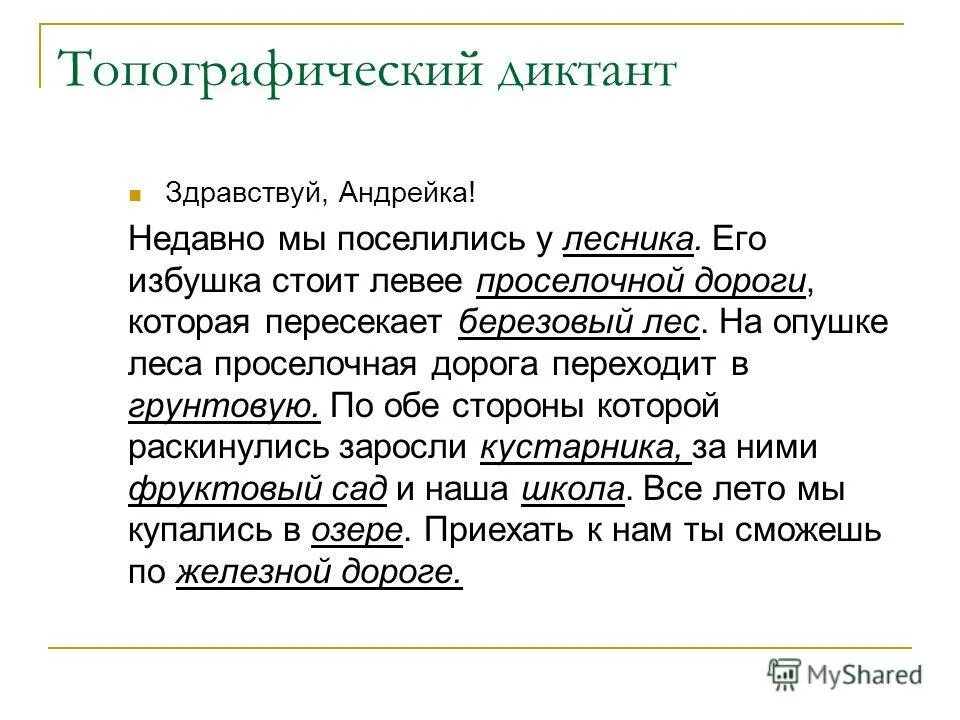 Топографический диктант

Здравствуй, Андрейка!

Недавно мы поселились у лесника. Его избушка стоит левее проселочной дороги, которая пересекает березовый лес. На опушке леса проселочная дорога переходит в грунтовую. По обе стороны которой раскинулись заросли кустарника, за ними фруктовый сад и наша школа. Все лето мы купались в озере. Приехать к нам ты сможешь по железной дороге.

MyShared